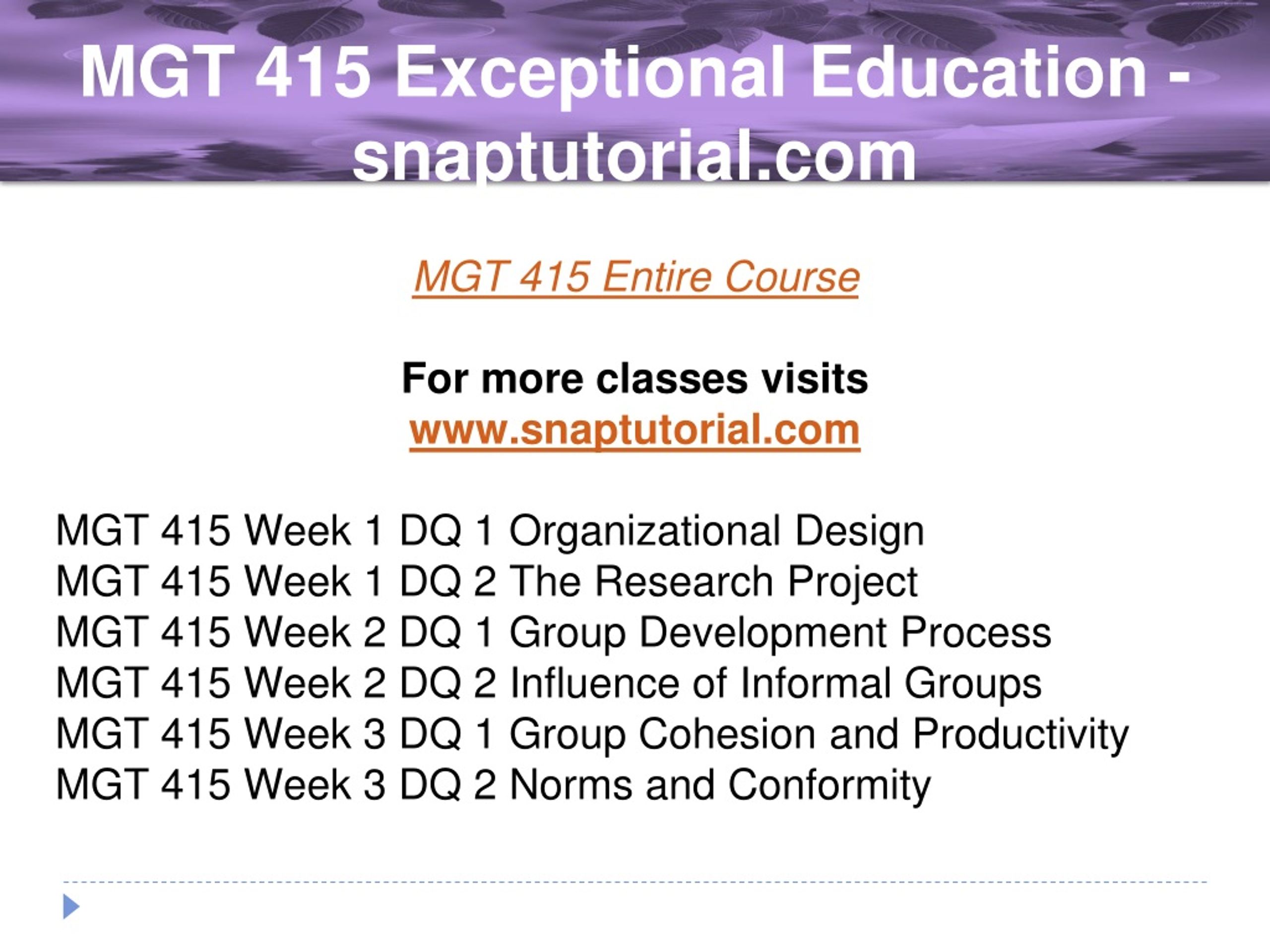 MGT 415 Exceptional Education - snaptutorial.com

MGT 415 Entire Course

For more classes visits
www.snaptutorial.com

MGT 415 Week 1 DQ 1 Organizational Design
MGT 415 Week 1 DQ 2 The Research Project
MGT 415 Week 2 DQ 1 Group Development Process
MGT 415 Week 2 DQ 2 Influence of Informal Groups
MGT 415 Week 3 DQ 1 Group Cohesion and Productivity
MGT 415 Week 3 DQ 2 Norms and Conformity